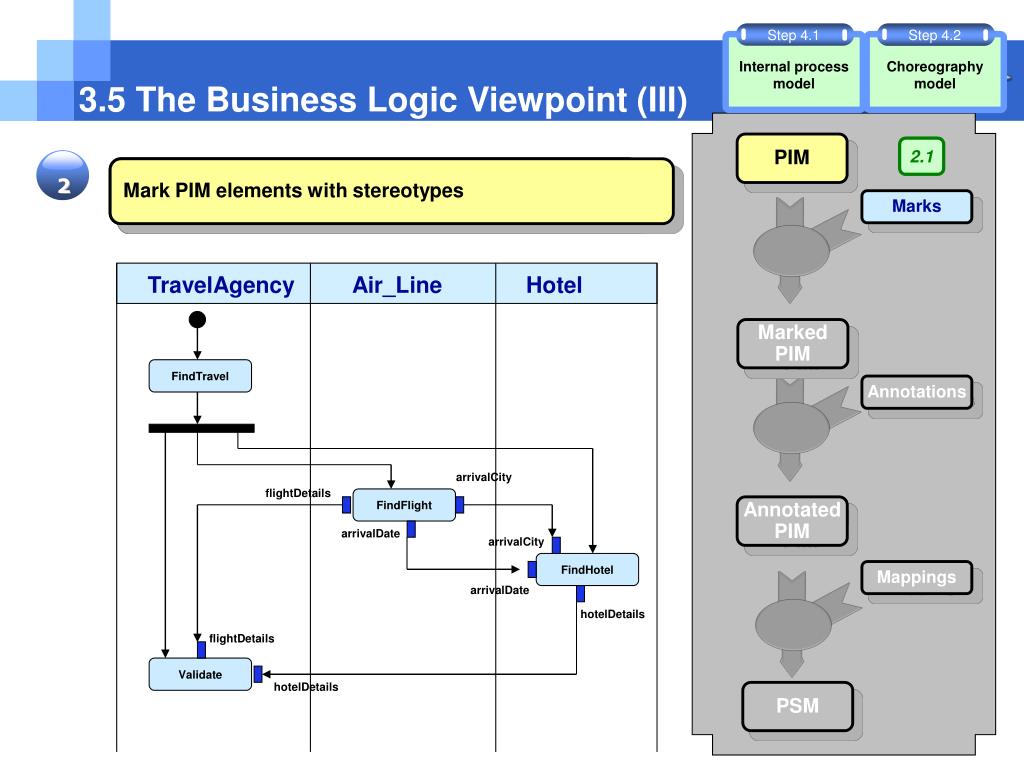 Step 4.1
Internal process model

Step 4.2
Choreography model

3.5 The Business Logic Viewpoint (III)

2

Mark PIM elements with stereotypes

| TravelAgency | Air_Line | Hotel |
|---|---|---|

FindTravel

flightDetails
FindFlight
arrivalCity
arrivalDate
arrivalCity
FindHotel
arrivalDate
hotelDetails
flightDetails
Validate
hotelDetails

PIM
2.1
Marks
Marked PIM
Annotations
Annotated PIM
Mappings
PSM